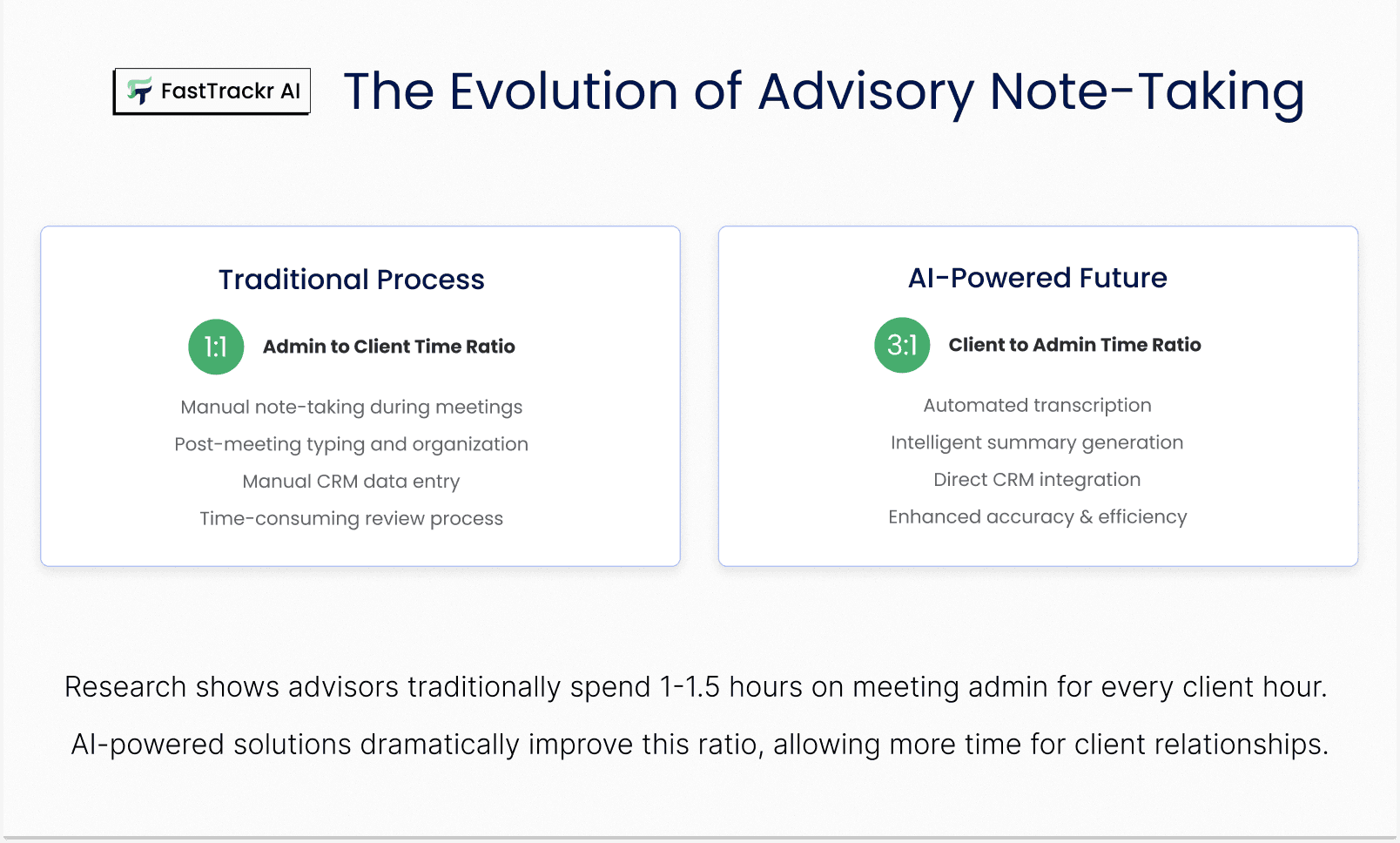 FastTrackr AI

The Evolution of Advisory Note-Taking

Traditional Process

1:1 Admin to Client Time Ratio

Manual note-taking during meetings

Post-meeting typing and organization

Manual CRM data entry

Time-consuming review process

AI-Powered Future

3:1 Client to Admin Time Ratio

Automated transcription

Intelligent summary generation

Direct CRM integration

Enhanced accuracy & efficiency

Research shows advisors traditionally spend 1-1.5 hours on meeting admin for every client hour. AI-powered solutions dramatically improve this ratio, allowing more time for client relationships.